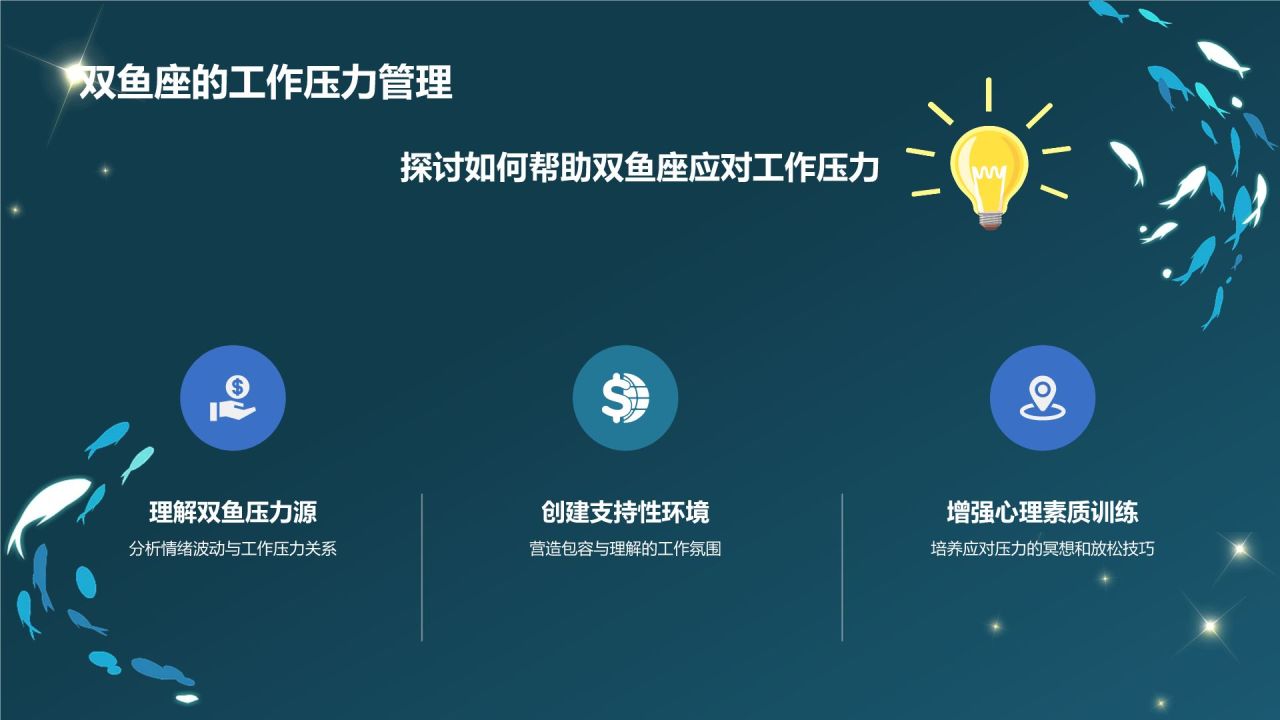 双鱼座的工作压力管理

探讨如何帮助双鱼座应对工作压力

理解双鱼压力源

分析情绪波动与工作压力关系

创建支持性环境

营造包容与理解的工作氛围

增强心理素质训练

培养应对压力的冥想和放松技巧